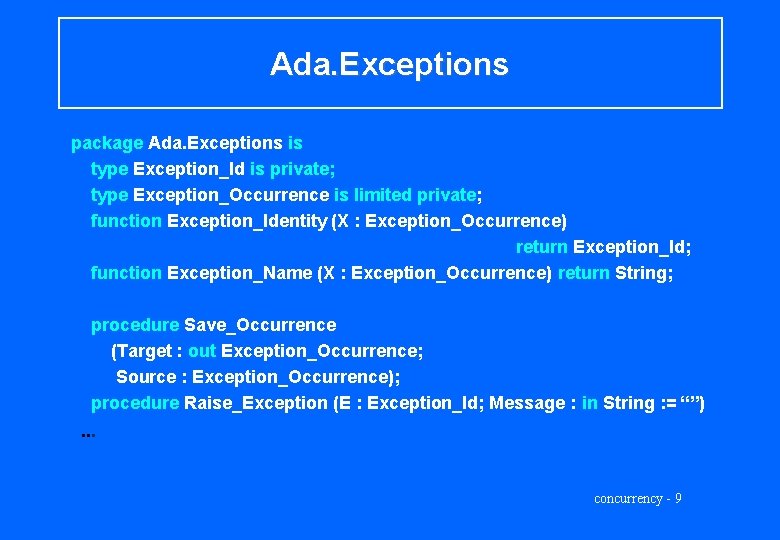 Ada.Exceptions

package Ada.Exceptions is
type Exception_Id is private;
type Exception_Occurrence is limited private;
function Exception_Identity (X : Exception_Occurrence)
return Exception_Id;
function Exception_Name (X : Exception_Occurrence) return String;

procedure Save_Occurrence
(Target : out Exception_Occurrence;
Source : Exception_Occurrence);
procedure Raise_Exception (E : Exception_Id; Message : in String := “”)
...

concurrency - 9